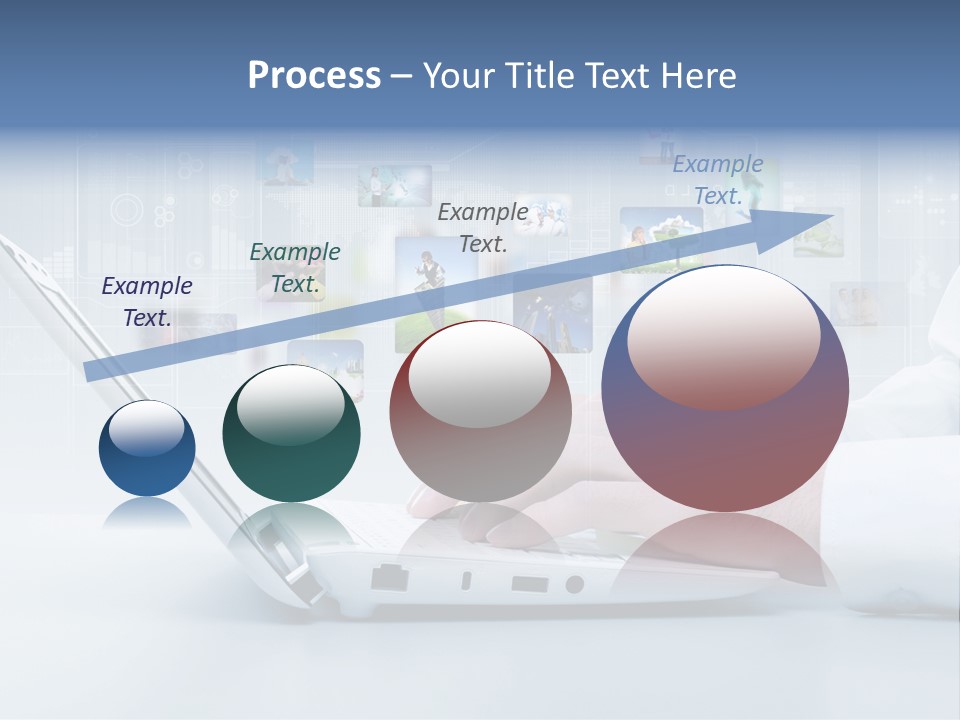 Process – Your Title Text Here

Example Text.

Example Text.

Example Text.

Example Text.